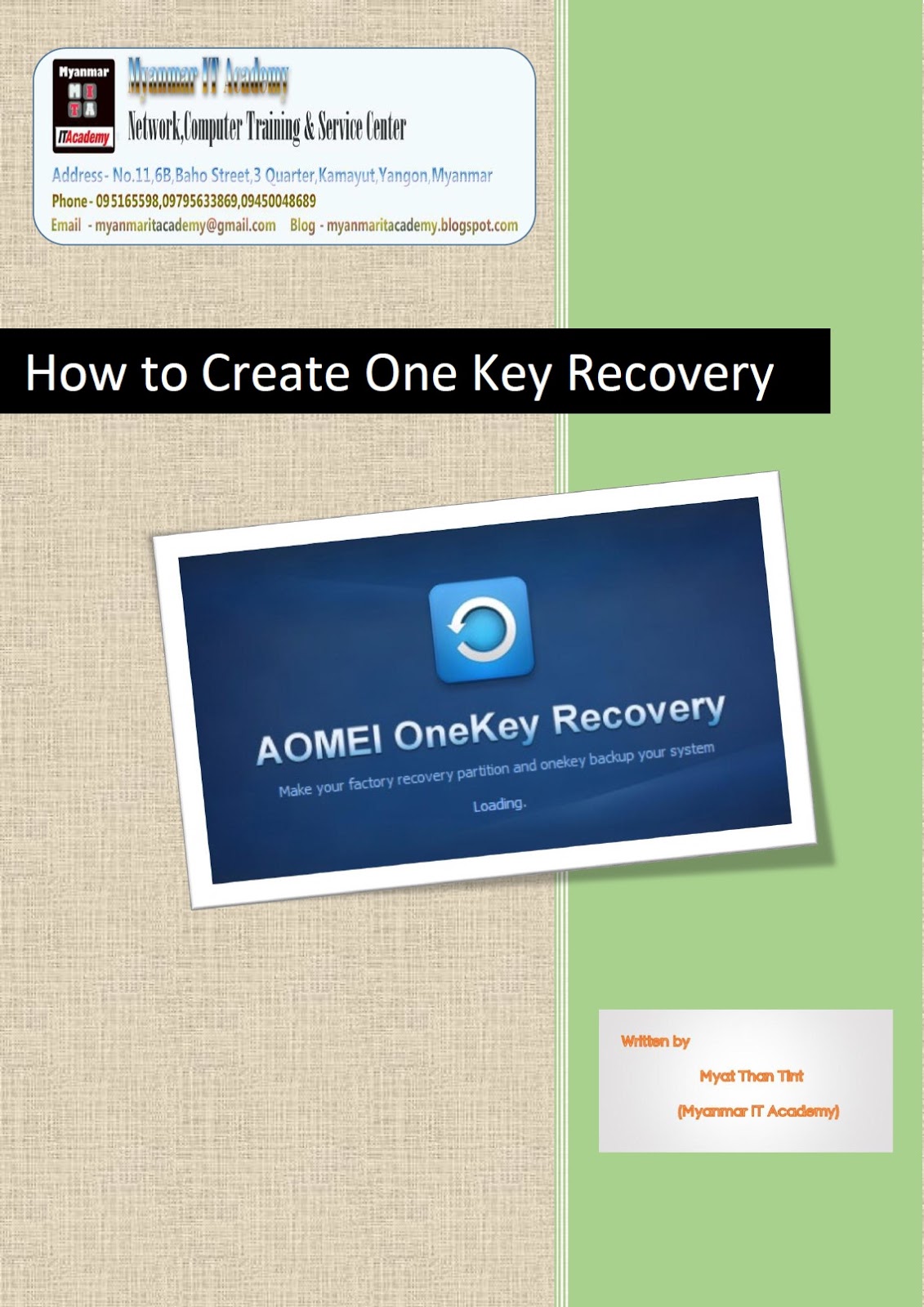 Myanmar
M I
T A
ITAcademy

Myanmar IT Academy
Network,Computer Training & Service Center

Address - No.11,6B,Baho Street,3 Quarter,Kamayut,Yangon,Myanmar
Phone - 095165598,09795633869,09450048689
Email - myanmaritacademy@gmail.com Blog - myanmaritacademy.blogspot.com

How to Create One Key Recovery

AOMEI OneKey Recovery
Make your factory recovery partition and onekey backup your system
Loading.

Written by
Myat Than Tint
(Myanmar IT Academy)